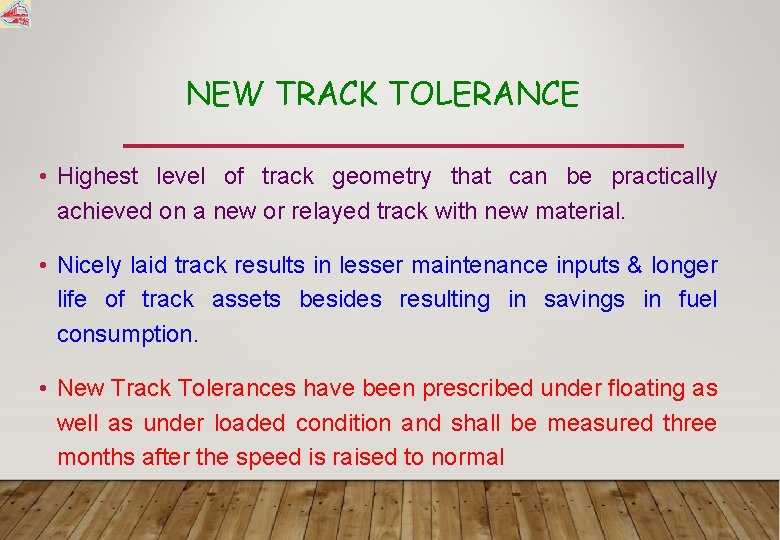 NEW TRACK TOLERANCE

• Highest level of track geometry that can be practically achieved on a new or relayed track with new material.

• Nicely laid track results in lesser maintenance inputs & longer life of track assets besides resulting in savings in fuel consumption.

• New Track Tolerances have been prescribed under floating as well as under loaded condition and shall be measured three months after the speed is raised to normal